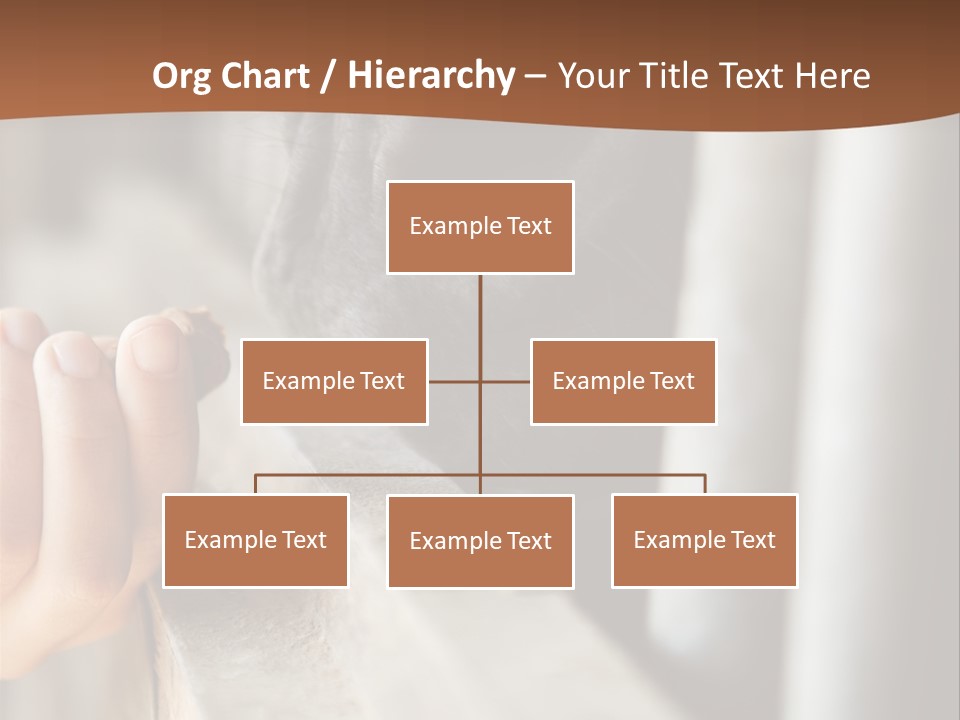 Org Chart / Hierarchy – Your Title Text Here

Example Text

Example Text

Example Text

Example Text

Example Text

Example Text